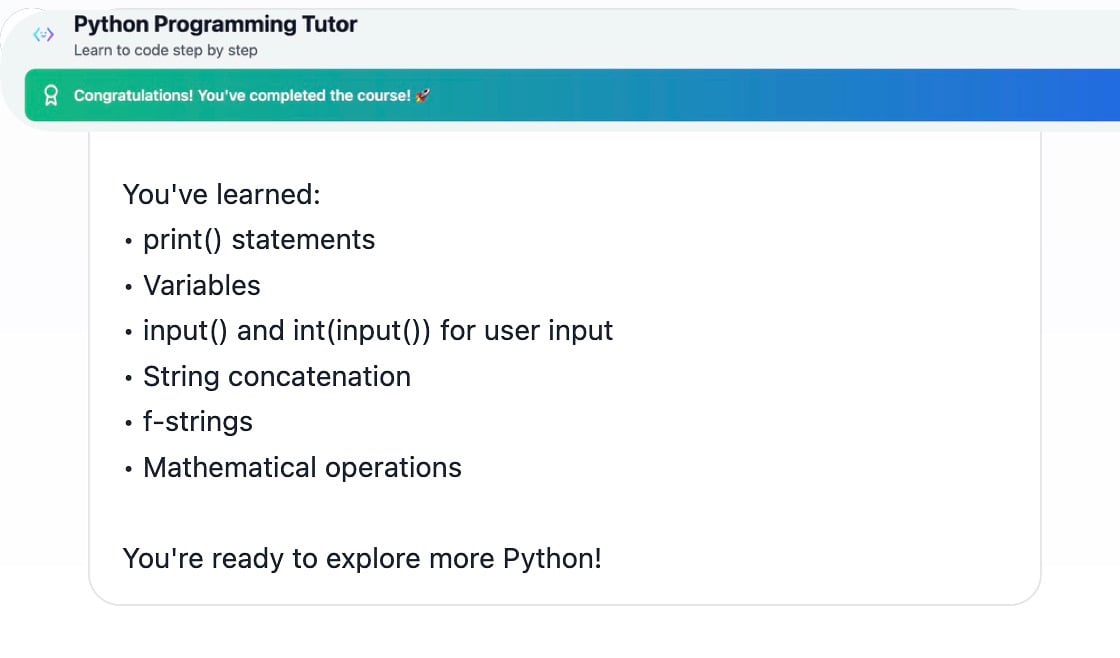 Python Programming Tutor
Learn to code step by step

Congratulations! You've completed the course! 🚀

You've learned:
• print() statements
• Variables
• input() and int(input()) for user input
• String concatenation
• f-strings
• Mathematical operations

You're ready to explore more Python!